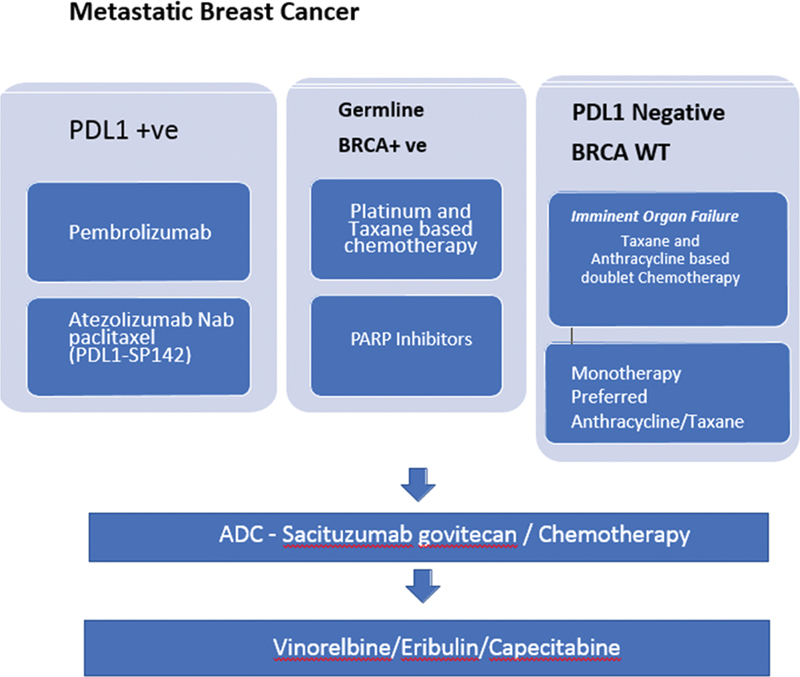 Metastatic Breast Cancer

PDL1 +ve

Pembrolizumab

Atezolizumab Nab paclitaxel (PDL1-SP142)

Germline

BRCA+ ve

Platinum and Taxane based chemotherapy

PARP Inhibitors

PDL1 Negative

BRCA WT

Imminent Organ Failure

Taxane and Anthracycline based doublet Chemotherapy

Monotherapy Preferred Anthracycline/Taxane

ADC - Sacituzumab govitecan / Chemotherapy

Vinorelbine/Eribulin/Capecitabine